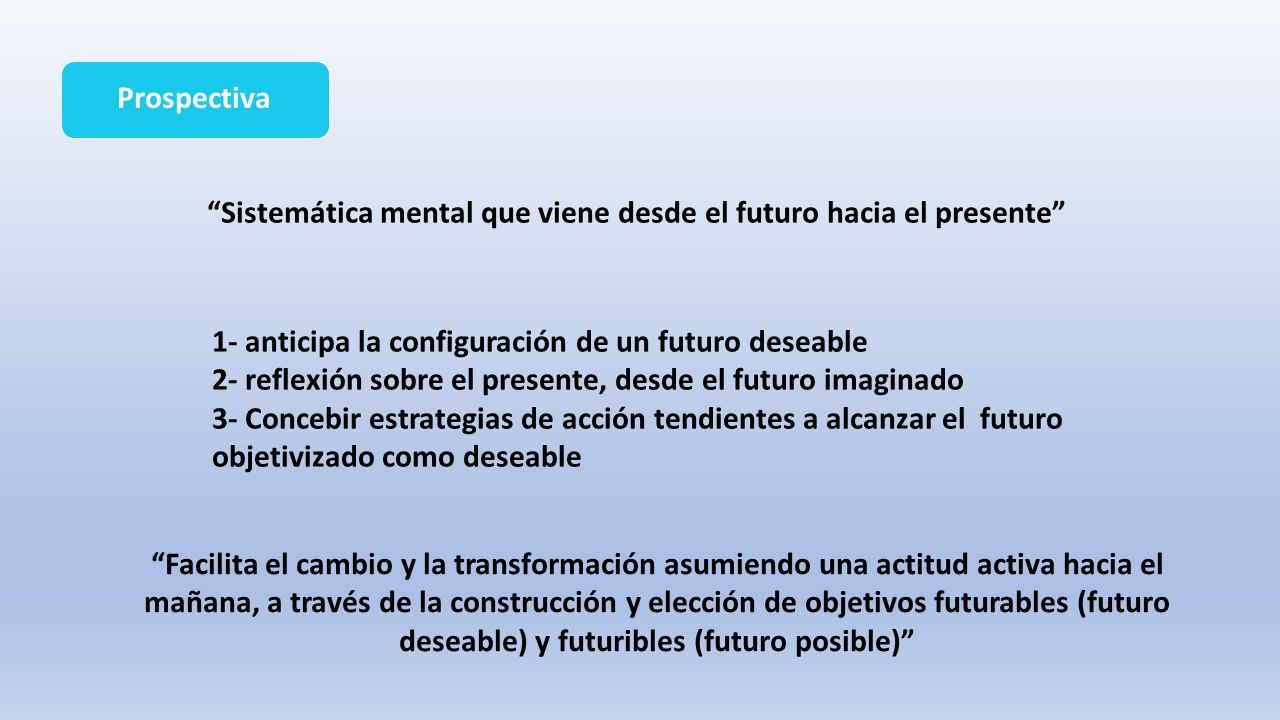 Prospectiva

“Sistemática mental que viene desde el futuro hacia el presente”

1- anticipa la configuración de un futuro deseable
2- reflexión sobre el presente, desde el futuro imaginado
3- Concebir estrategias de acción tendientes a alcanzar el futuro objetivizado como deseable

“Facilita el cambio y la transformación asumiendo una actitud activa hacia el mañana, a través de la construcción y elección de objetivos futurables (futuro deseable) y futuribles (futuro posible)”